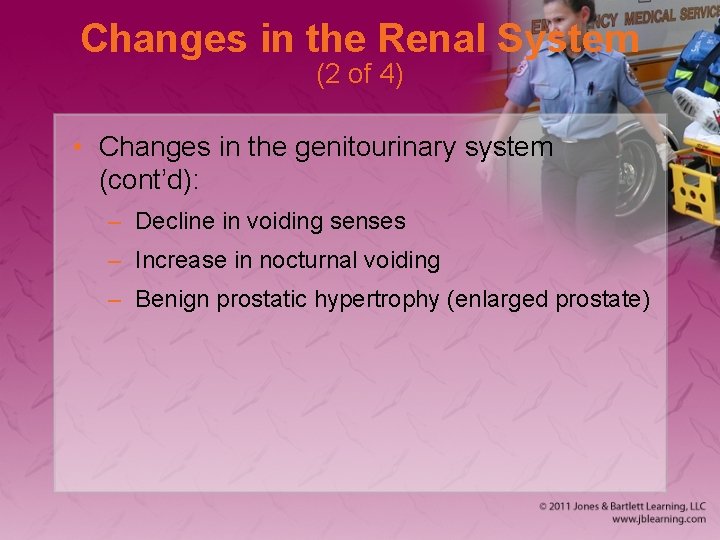 Changes in the Renal System
(2 of 4)

• Changes in the genitourinary system (cont'd):
- Decline in voiding senses
- Increase in nocturnal voiding
- Benign prostatic hypertrophy (enlarged prostate)

© 2011 Jones & Bartlett Learning, LLC
www.jblearning.com